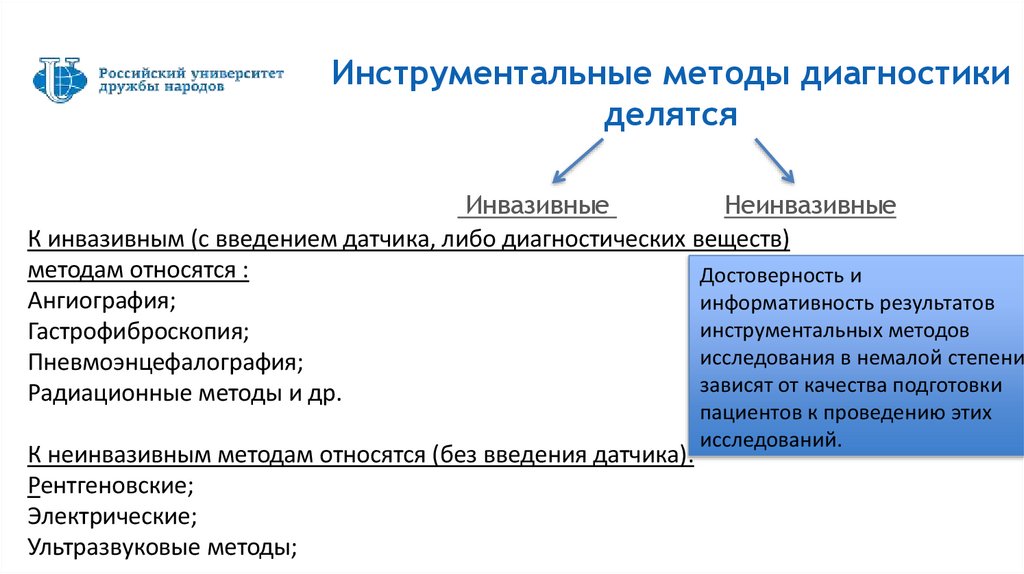 Российский университет дружбы народов

Инструментальные методы диагностики делятся

Инвазивные Неинвазивные

К инвазивным (с введением датчика, либо диагностических веществ) методам относятся :
Ангиография;
Гастрофиброскопия;
Пневмоэнцефалография;
Радиационные методы и др.

К неинвазивным методам относятся (без введения датчика).
Рентгеновские;
Электрические;
Ультразвуковые методы;

Достоверность и информативность результатов инструментальных методов исследования в немалой степени зависят от качества подготовки пациентов к проведению этих исследований.